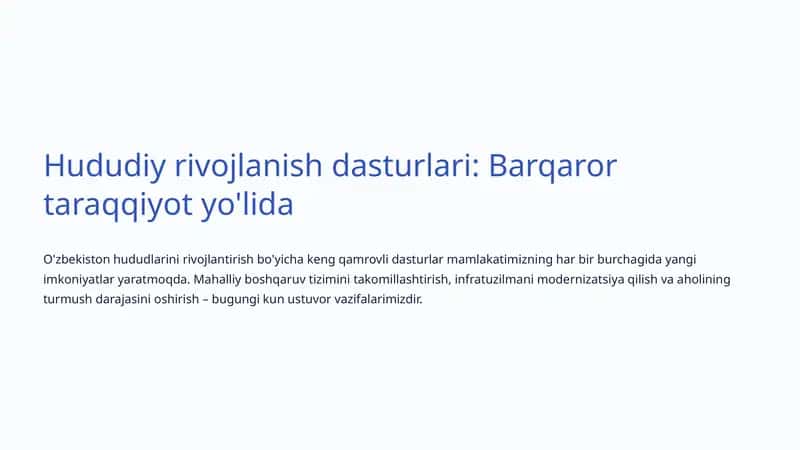 Hududiy rivojlanish dasturlari: Barqaror taraqqiyot yo'lida

O'zbekiston hududlarini rivojlantirish bo'yicha keng qamrovli dasturlar mamlakatimizning har bir burchagida yangi imkoniyatlar yaratmoqda. Mahalliy boshqaruv tizimini takomillashtirish, infratuzilmani modernizatsiya qilish va aholining turmush darajasini oshirish – bugungi kun ustuvor vazifalarimizdir.